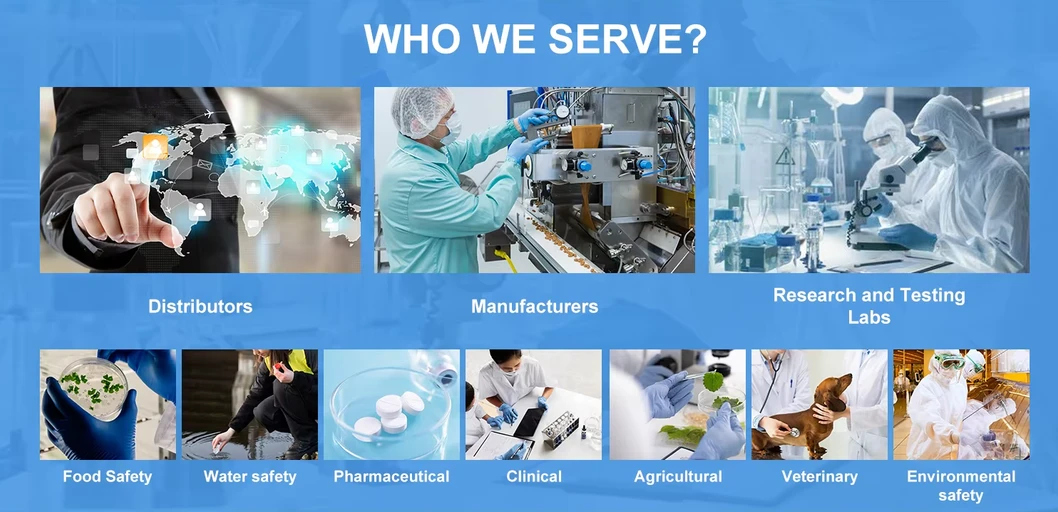 WHO WE SERVE?

Distributors

Manufacturers

Research and Testing Labs

Food Safety

Water safety

Pharmaceutical

Clinical

Agricultural

Veterinary

Environmental safety